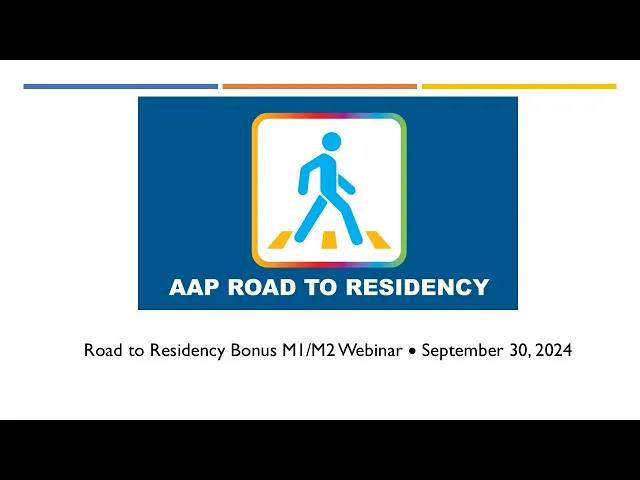 AAP ROAD TO RESIDENCY

Road to Residency Bonus M1/M2 Webinar • September 30, 2024